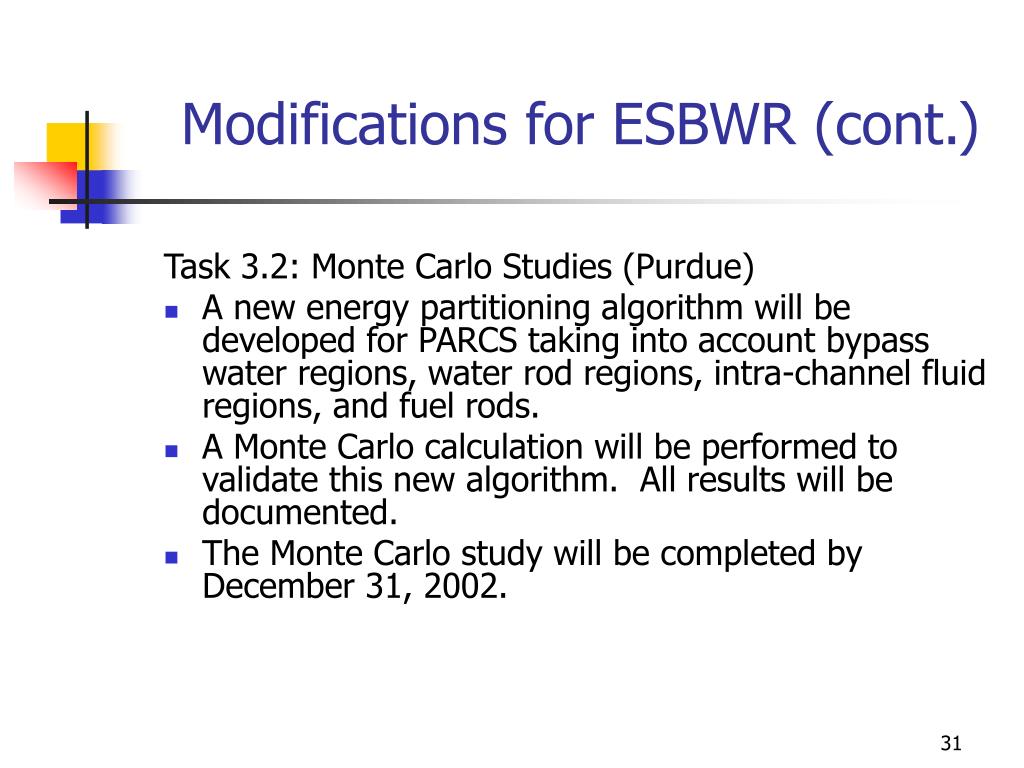 Modifications for ESBWR (cont.)

Task 3.2: Monte Carlo Studies (Purdue)

- A new energy partitioning algorithm will be developed for PARCS taking into account bypass water regions, water rod regions, intra-channel fluid regions, and fuel rods.
- A Monte Carlo calculation will be performed to validate this new algorithm. All results will be documented.
- The Monte Carlo study will be completed by December 31, 2002.

31